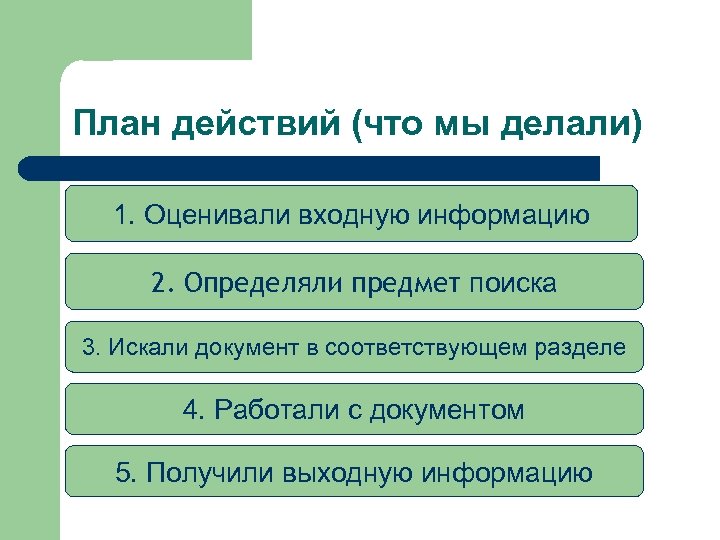 План действий (что мы делали)

1. Оценивали входную информацию

2. Определяли предмет поиска

3. Искали документ в соответствующем разделе

4. Работали с документом

5. Получили выходную информацию